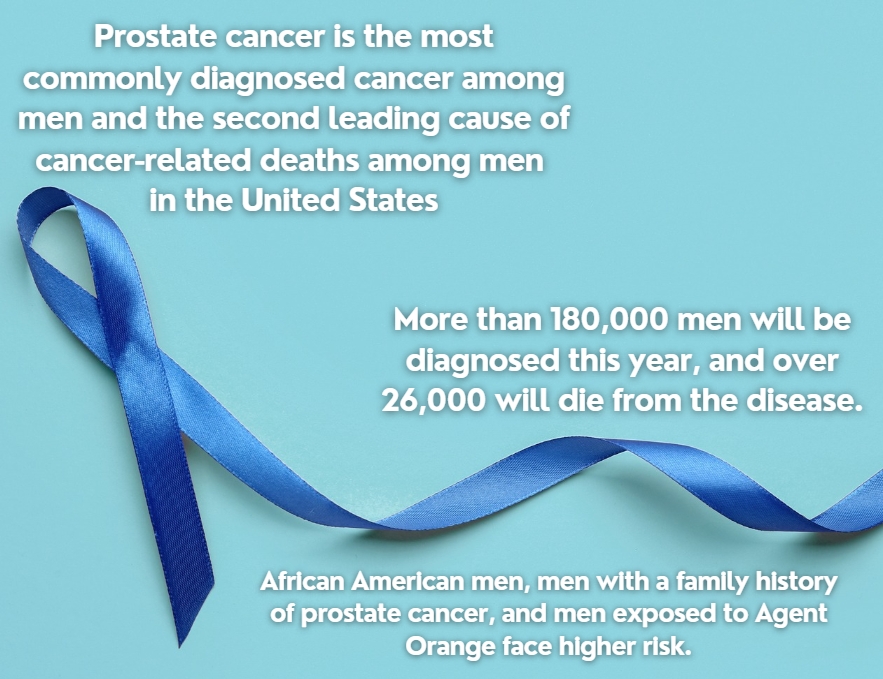 Prostate cancer is the most commonly diagnosed cancer among men and the second leading cause of cancer-related deaths among men in the United States

More than 180,000 men will be diagnosed this year, and over 26,000 will die from the disease.

African American men, men with a family history of prostate cancer, and men exposed to Agent Orange face higher risk.